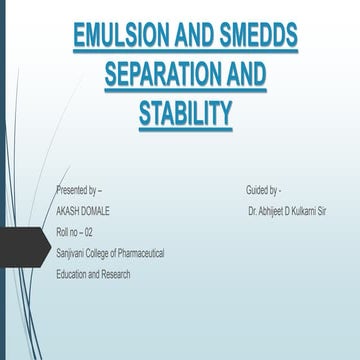 EMULSION AND SMEDDS SEPARATION AND STABILITY

Presented by –
AKASH DOMALE
Roll no – 02
Sanjivani College of Pharmaceutical Education and Research

Guided by -
Dr. Abhijeet D Kulkarni Sir